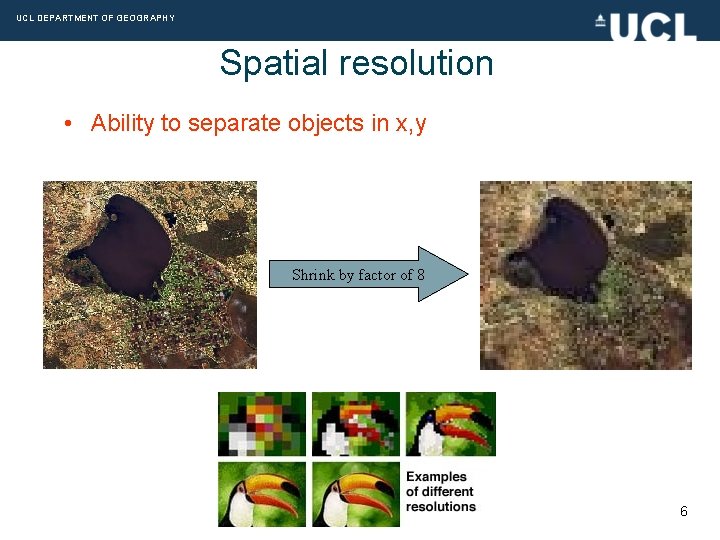 UCL DEPARTMENT OF GEOGRAPHY

UCL

Spatial resolution

• Ability to separate objects in x,y

Shrink by factor of 8

Examples of different resolutions

6